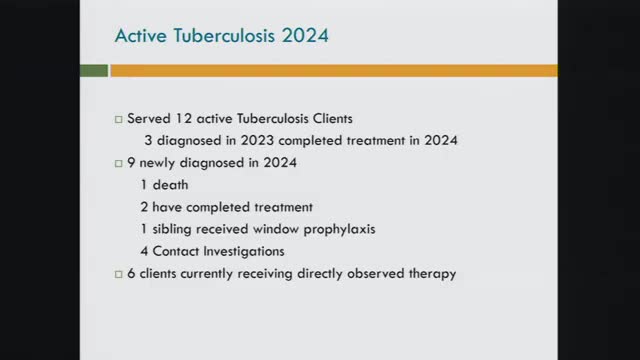 Active Tuberculosis 2024

□ Served 12 active Tuberculosis Clients
3 diagnosed in 2023 completed treatment in 2024
□ 9 newly diagnosed in 2024
1 death
2 have completed treatment
1 sibling received window prophylaxis
4 Contact Investigations
□ 6 clients currently receiving directly observed therapy